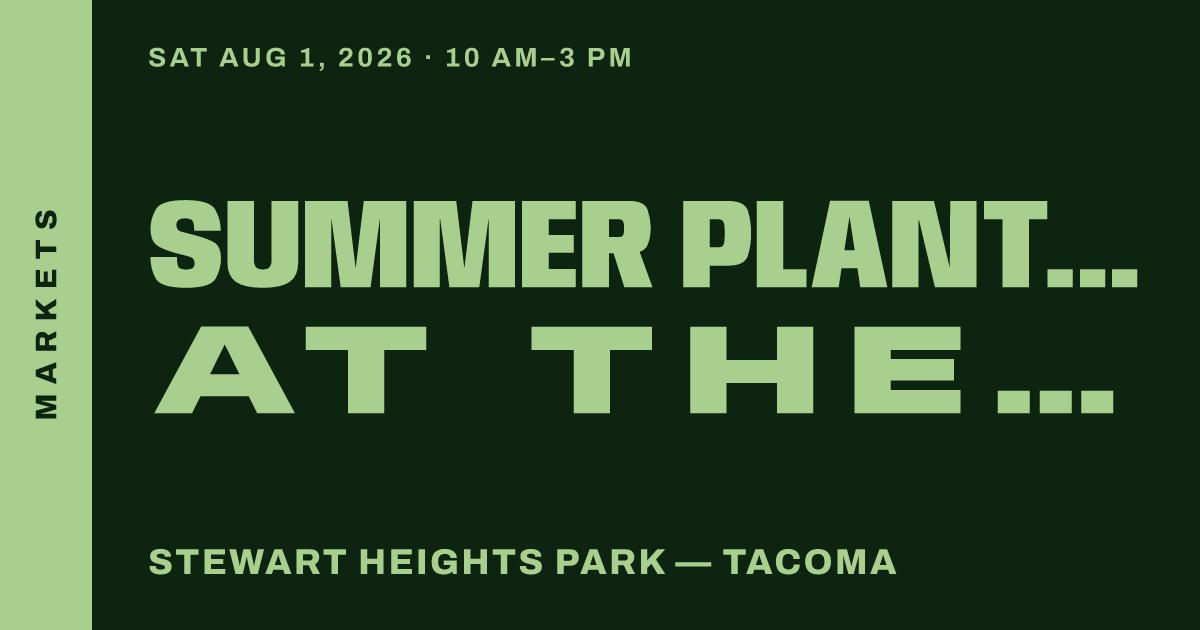 MARKETS

SAT AUG 1, 2026 · 10 AM–3 PM

SUMMER PLANT...
AT THE...

STEWART HEIGHTS PARK — TACOMA